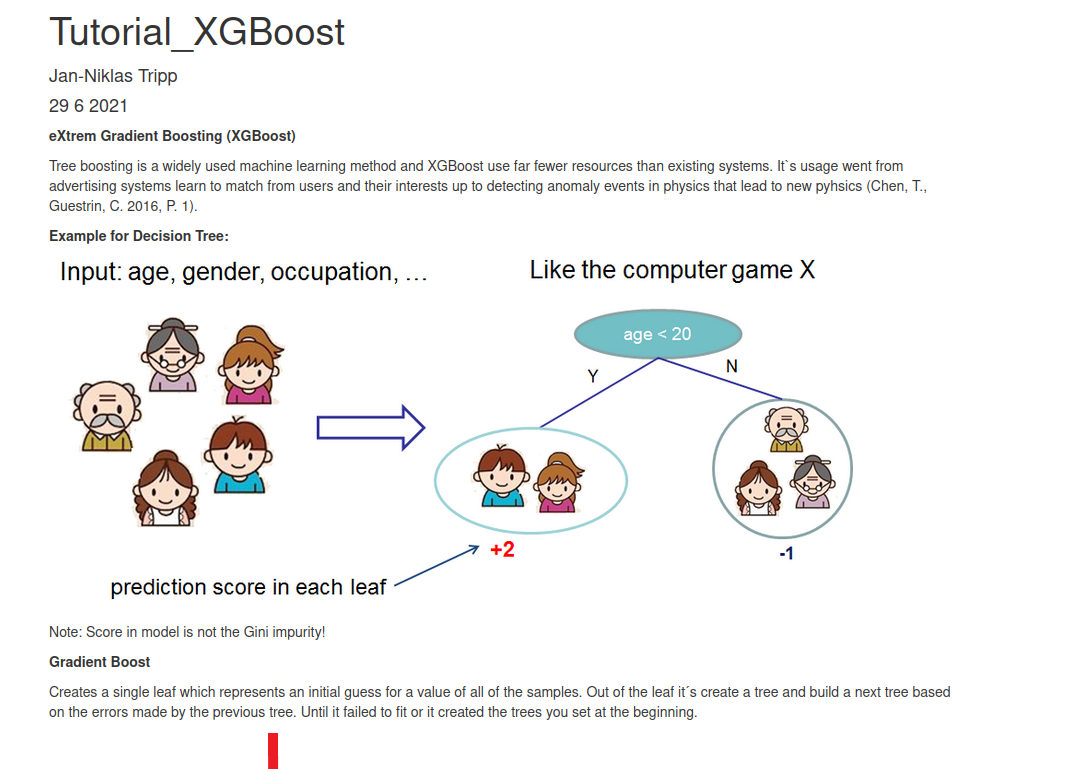 Tutorial_XGBoost

Jan-Niklas Tripp

29 6 2021

eXtrem Gradient Boosting (XGBoost)

Tree boosting is a widely used machine learning method and XGBoost use far fewer resources than existing systems. It`s usage went from advertising systems learn to match from users and their interests up to detecting anomaly events in physics that lead to new pyhsics (Chen, T., Guestrin, C. 2016, P. 1).

Example for Decision Tree:

Input: age, gender, occupation, ...

Like the computer game X

age < 20

Y

N

+2

-1

prediction score in each leaf

Note: Score in model is not the Gini impurity!

Gradient Boost

Creates a single leaf which represents an initial guess for a value of all of the samples. Out of the leaf it´s create a tree and build a next tree based on the errors made by the previous tree. Until it failed to fit or it created the trees you set at the beginning.